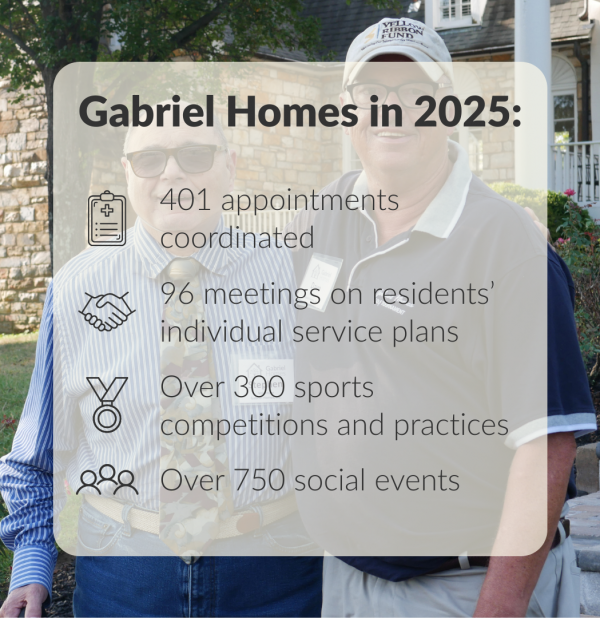 YELLOW RIBBON FUND

Gabriel Homes in 2025:

401 appointments coordinated

96 meetings on residents' individual service plans

Over 300 sports competitions and practices

Over 750 social events